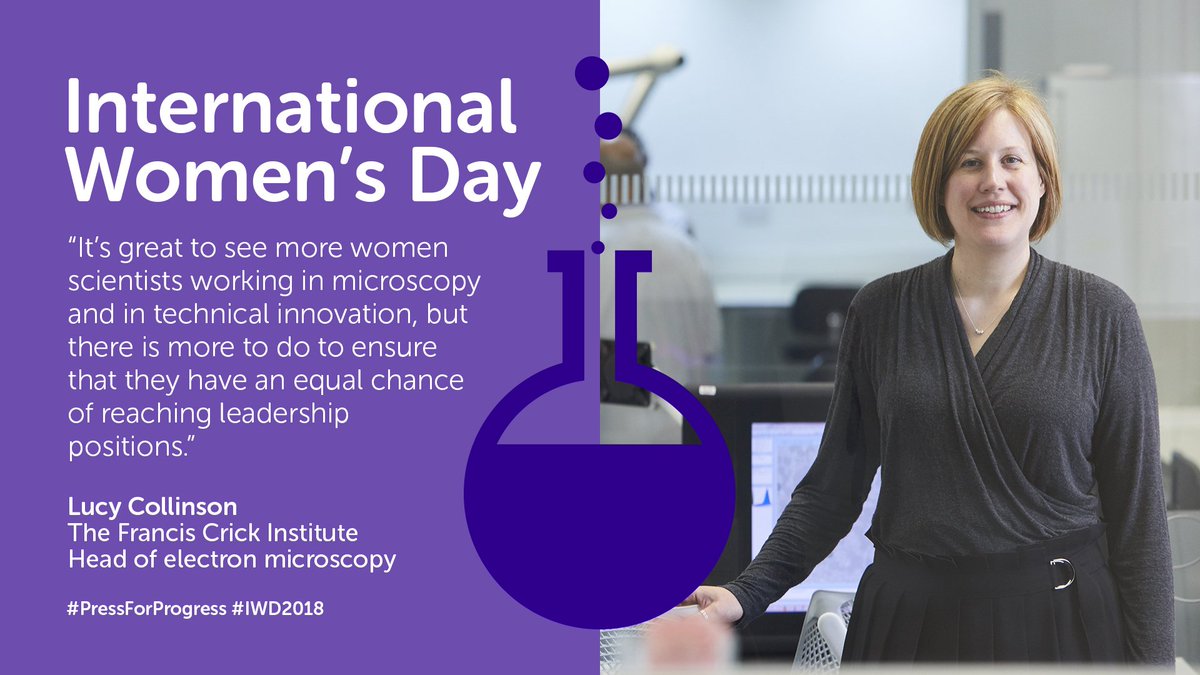 International Women's Day

"It's great to see more women scientists working in microscopy and in technical innovation, but there is more to do to ensure that they have an equal chance of reaching leadership positions."

Lucy Collinson
The Francis Crick Institute
Head of electron microscopy

#PressForProgress #IWD2018